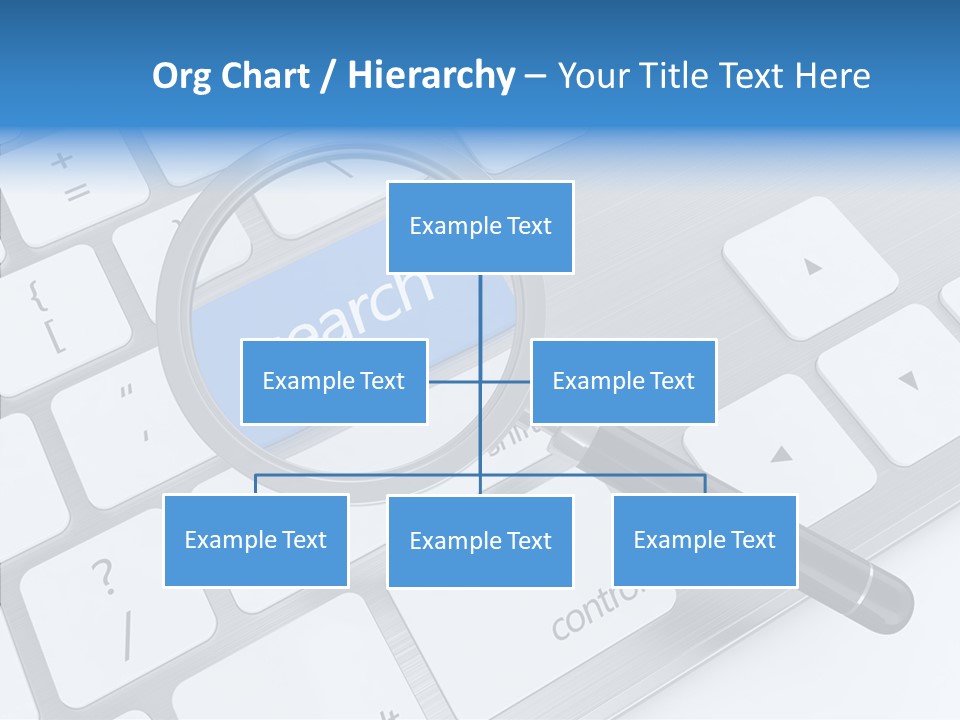 Org Chart / Hierarchy – Your Title Text Here

Example Text

Example Text

Example Text

Example Text

Example Text

Example Text